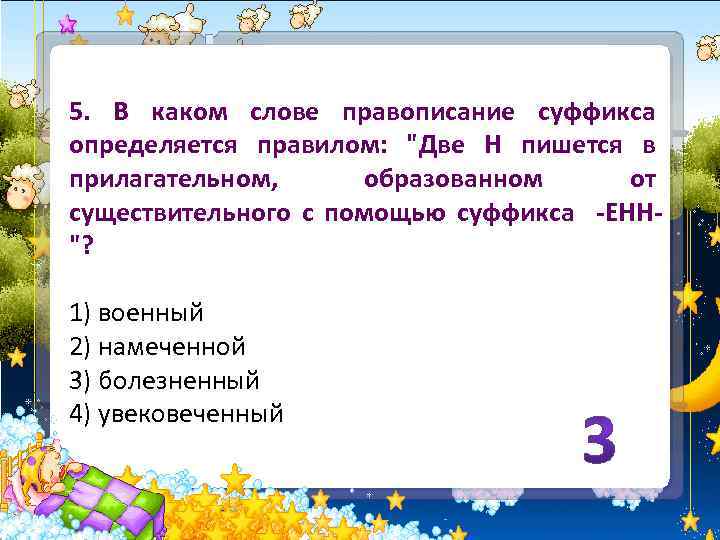 5. В каком слове правописание суффикса определяется правилом: "Две Н пишется в прилагательном, образованном от существительного с помощью суффикса -ЕНН-"?

1) военный
2) намеченной
3) болезненный
4) увековеченный

3